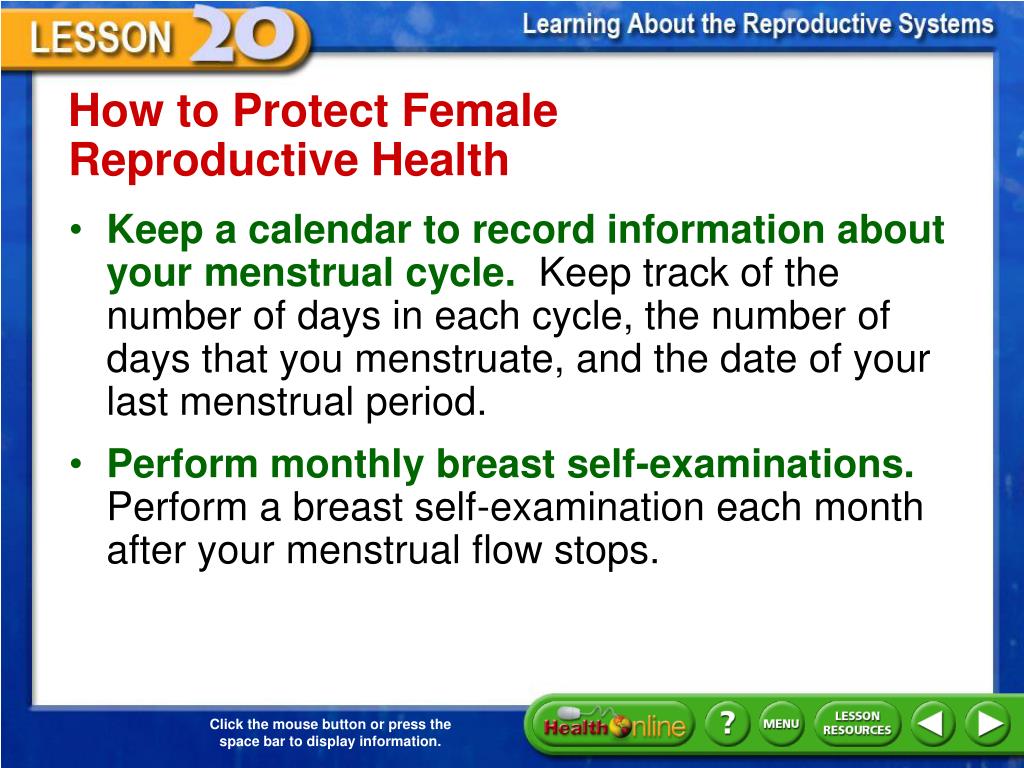 LESSON 20

Learning About the Reproductive Systems

How to Protect Female Reproductive Health

• Keep a calendar to record information about your menstrual cycle. Keep track of the number of days in each cycle, the number of days that you menstruate, and the date of your last menstrual period.

• Perform monthly breast self-examinations. Perform a breast self-examination each month after your menstrual flow stops.

Click the mouse button or press the space bar to display information.

Health Online

?

MENU

LESSON RESOURCES